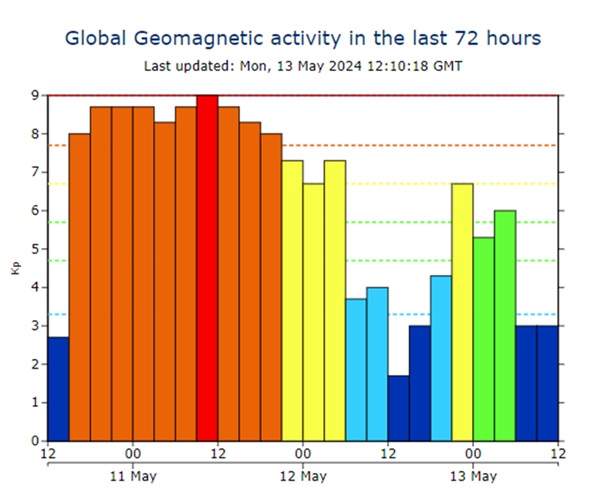 Global Geomagnetic activity in the last 72 hours
Last updated: Mon, 13 May 2024 12:10:18 GMT

9
8
7
6
5
4
3
2
1
0

Kp

12 00 12 00 12 00 12

11 May
12 May
13 May